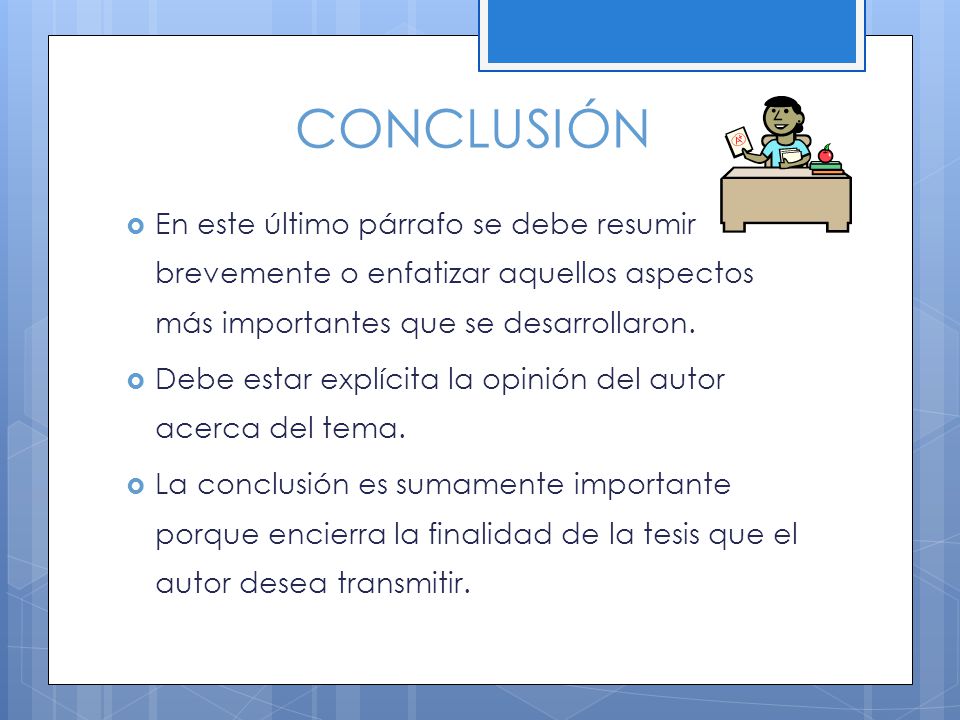 CONCLUSIÓN

En este último párrafo se debe resumir brevemente o enfatizar aquellos aspectos más importantes que se desarrollaron.

Debe estar explícita la opinión del autor acerca del tema.

La conclusión es sumamente importante porque encierra la finalidad de la tesis que el autor desea transmitir.